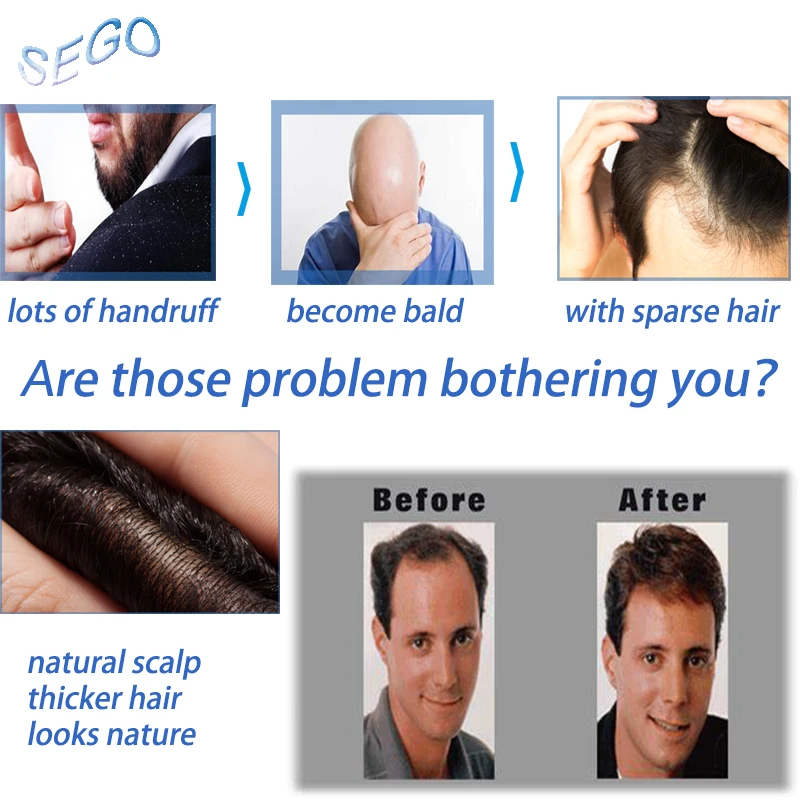 SEGO

lots of handruff

become bald

with sparse hair

Are those problem bothering you?

Before

After

natural scalp
thicker hair
looks nature